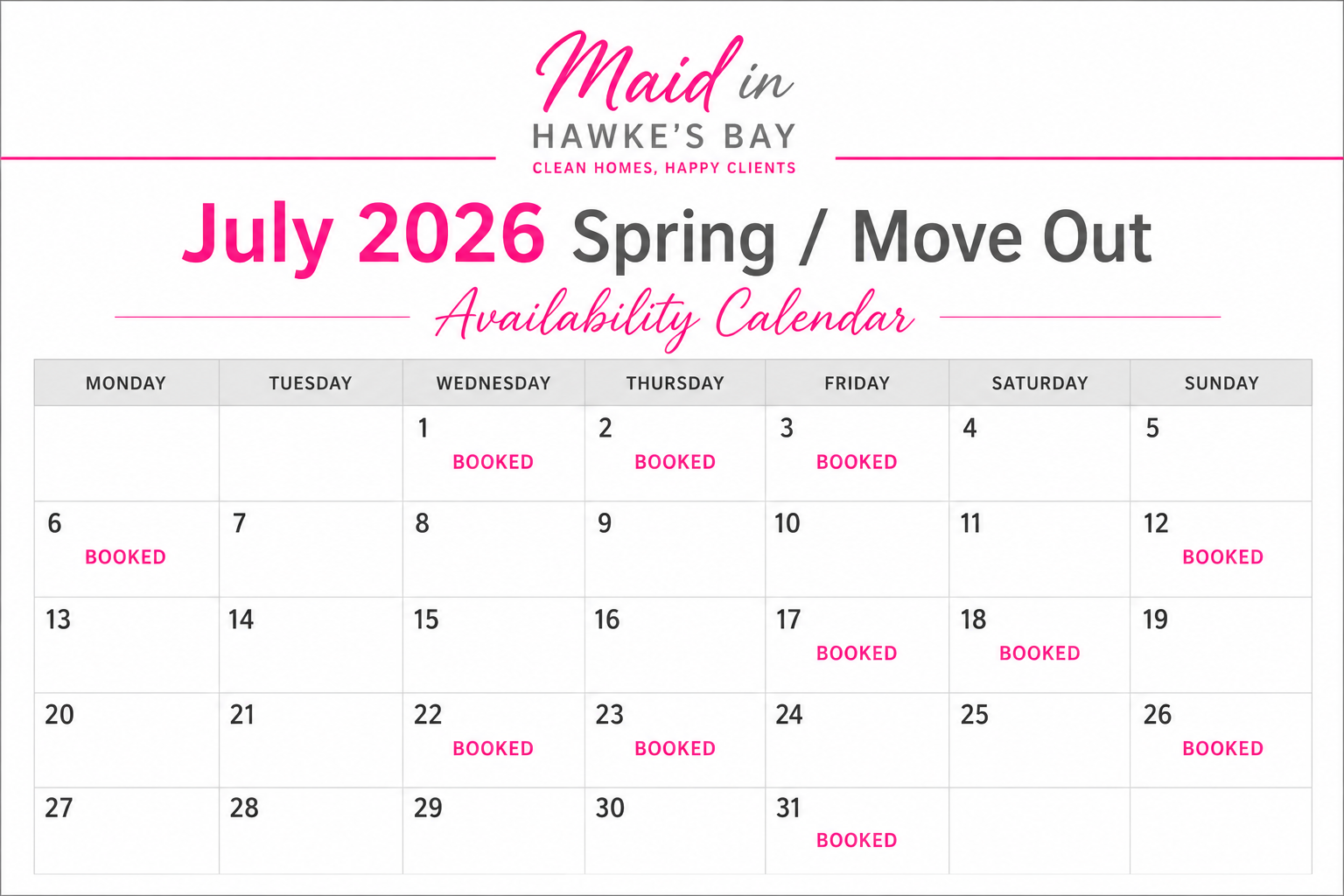 Maid in
HAWKE'S BAY
CLEAN HOMES, HAPPY CLIENTS

July 2026 Spring / Move Out
Availability Calendar

| MONDAY | TUESDAY | WEDNESDAY | THURSDAY | FRIDAY | SATURDAY | SUNDAY |
|---|---|---|---|---|---|---|
| | | 1 BOOKED | 2 BOOKED | 3 BOOKED | 4 | 5 |
| 6 BOOKED | 7 | 8 | 9 | 10 | 11 | 12 BOOKED |
| 13 | 14 | 15 | 16 | 17 BOOKED | 18 BOOKED | 19 |
| 20 | 21 | 22 BOOKED | 23 BOOKED | 24 | 25 | 26 BOOKED |
| 27 | 28 | 29 | 30 | 31 BOOKED | | |